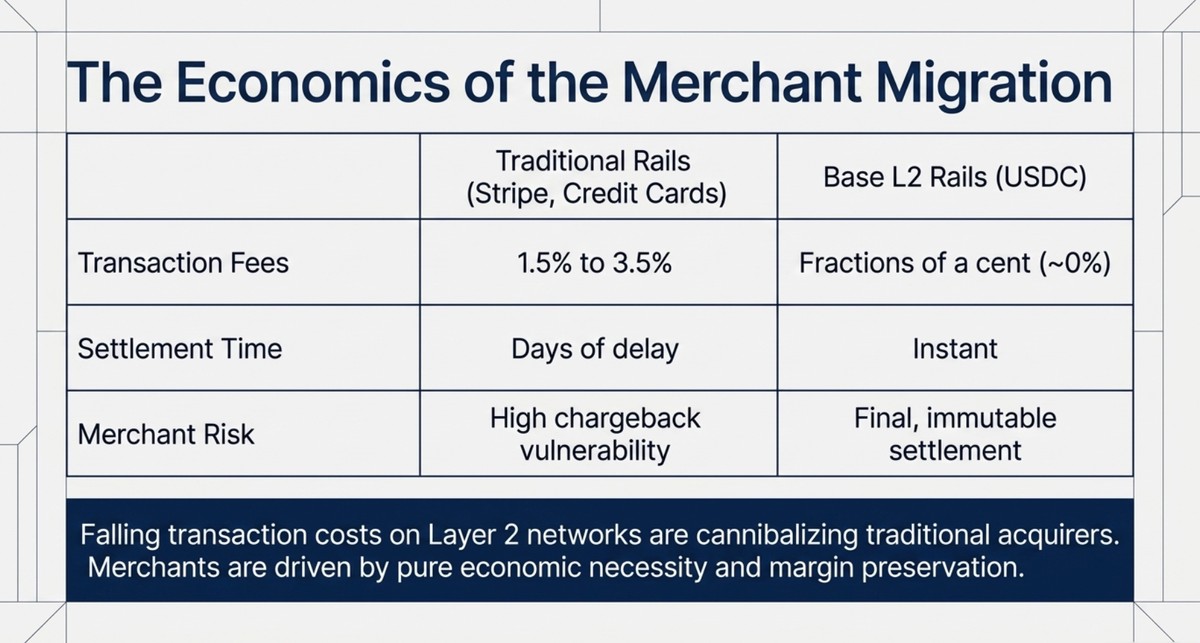 The Economics of the Merchant Migration

| | Traditional Rails (Stripe, Credit Cards) | Base L2 Rails (USDC) |
|---|---|---|
| Transaction Fees | 1.5% to 3.5% | Fractions of a cent (~0%) |
| Settlement Time | Days of delay | Instant |
| Merchant Risk | High chargeback vulnerability | Final, immutable settlement |

Falling transaction costs on Layer 2 networks are cannibalizing traditional acquirers. Merchants are driven by pure economic necessity and margin preservation.